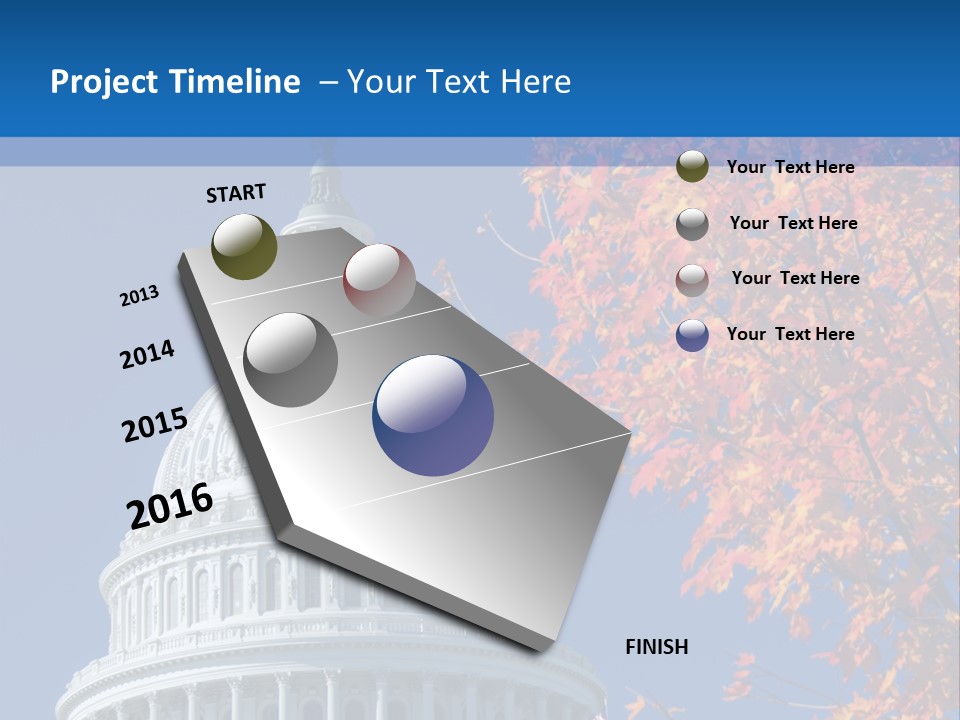 Project Timeline – Your Text Here

START

2013

2014

2015

2016

FINISH

Your Text Here

Your Text Here

Your Text Here

Your Text Here